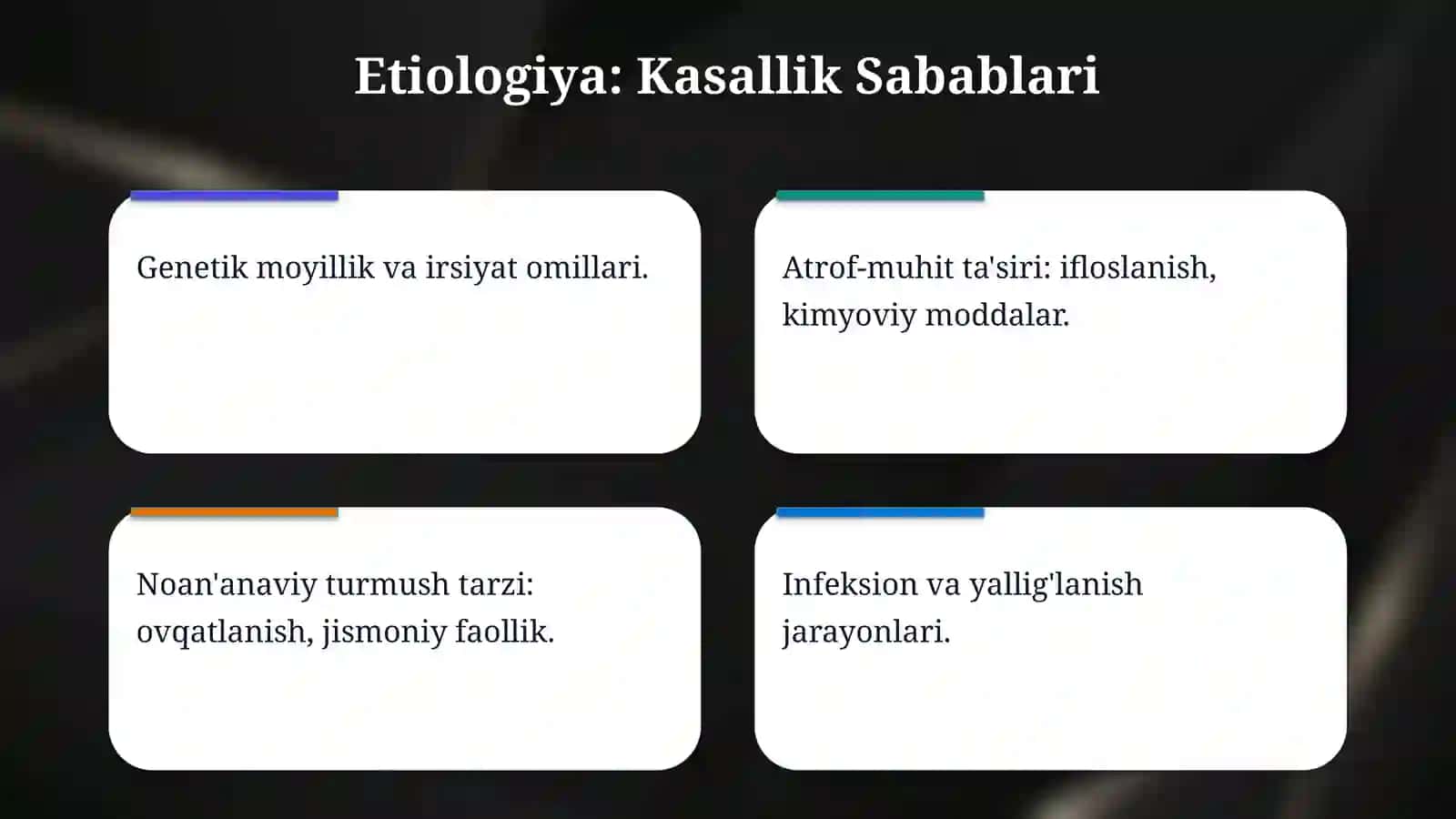 Etiologiya: Kasallik Sabablari

Genetik moyillik va irsiyat omillari.

Atrof-muhit ta'siri: ifloslanish, kimyoviy moddalar.

Noan'anaviy turmush tarzi: ovqatlanish, jismoniy faollik.

Infeksion va yallig'lanish jarayonlari.